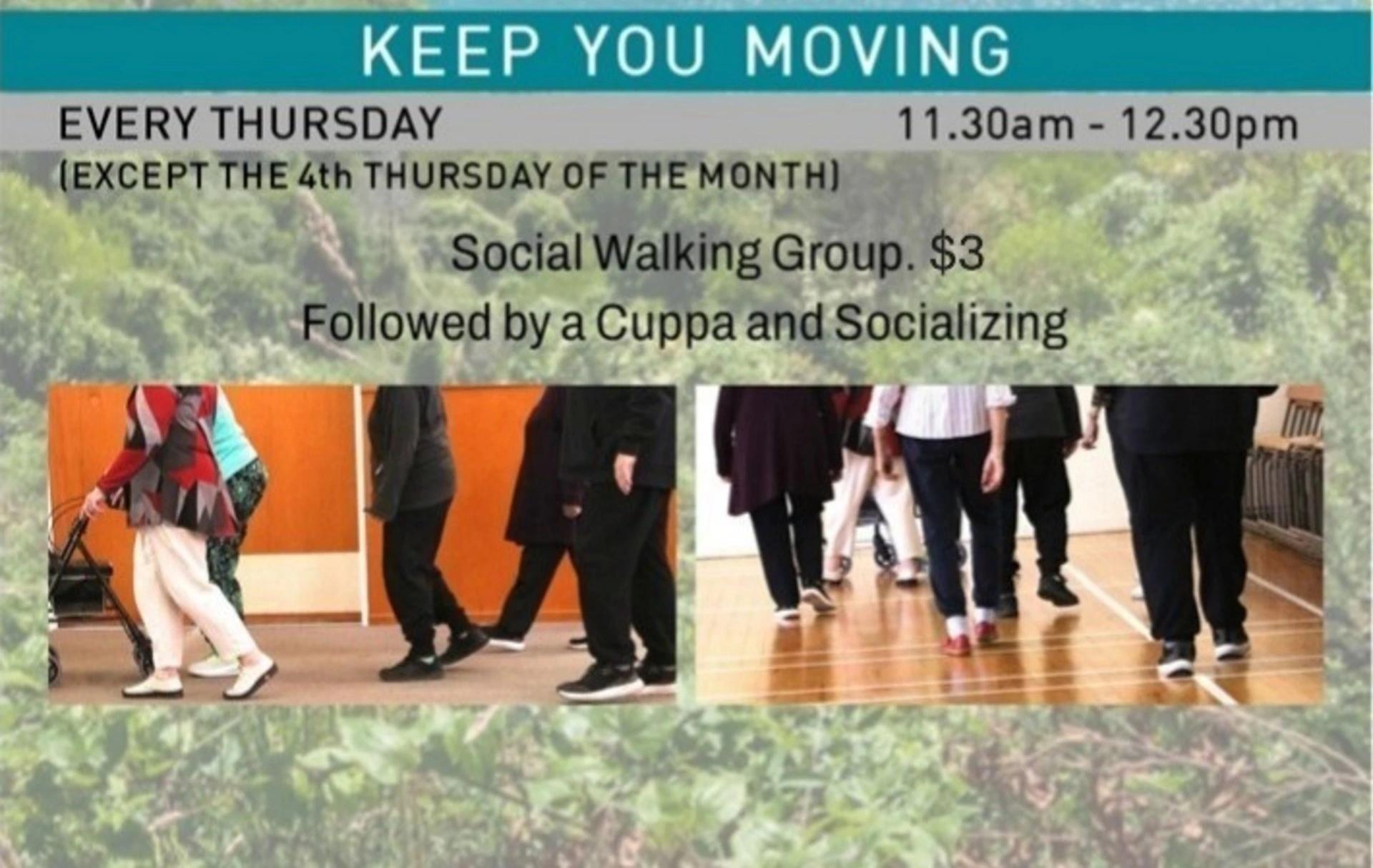 KEEP YOU MOVING

EVERY THURSDAY 11.30am - 12.30pm

(EXCEPT THE 4th THURSDAY OF THE MONTH)

Social Walking Group. \$3

Followed by a Cuppa and Socializing